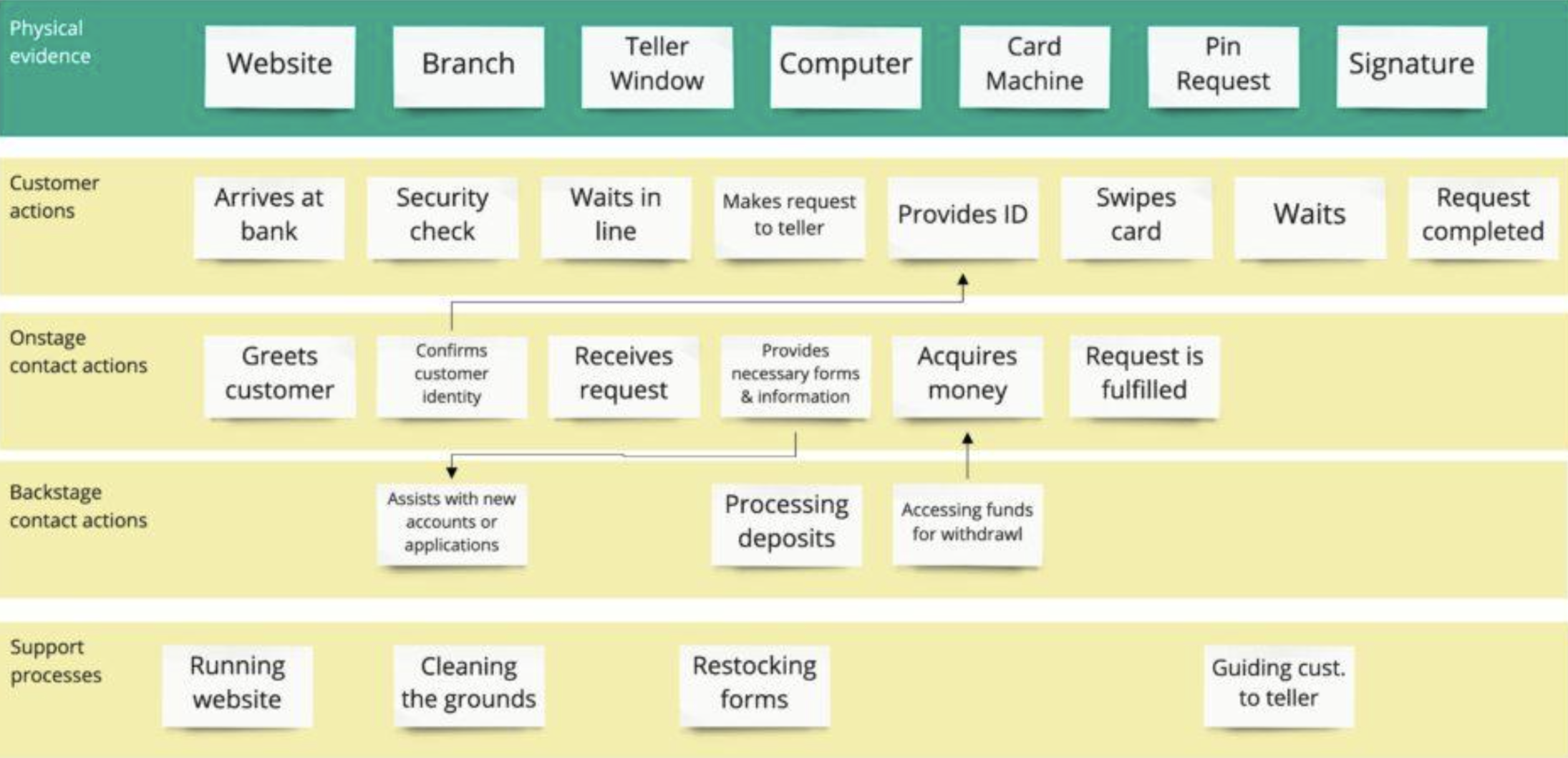 Physical evidence

Website

Branch

Teller Window

Computer

Card Machine

Pin Request

Signature

Customer actions

Arrives at bank

Security check

Waits in line

Makes request to teller

Provides ID

Swipes card

Waits

Request completed

Onstage contact actions

Greets customer

Confirms customer identity

Receives request

Provides necessary forms & information

Acquires money

Request is fulfilled

Backstage contact actions

Assists with new accounts or applications

Processing deposits

Accessing funds for withdrawl

Support processes

Running website

Cleaning the grounds

Restocking forms

Guiding cust. to teller